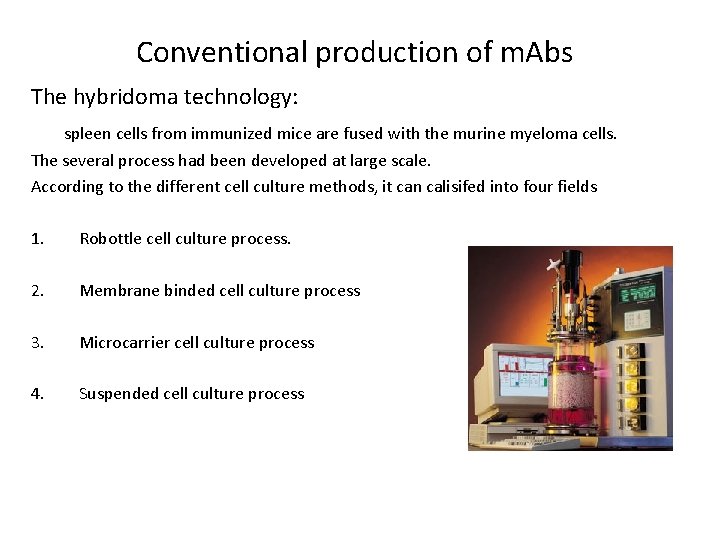 Conventional production of mAbs

The hybridoma technology:

spleen cells from immunized mice are fused with the murine myeloma cells.

The several process had been developed at large scale.

According to the different cell culture methods, it can calisifed into four fields

1. Robottle cell culture process.

2. Membrane binded cell culture process

3. Microcarrier cell culture process

4. Suspended cell culture process